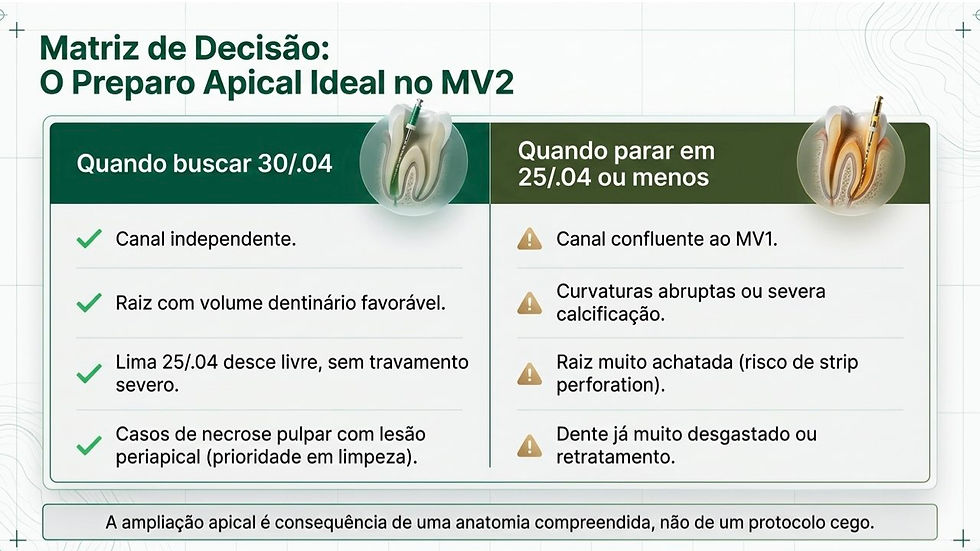 Matriz de Decisão:
O Preparo Apical Ideal no MV2

Quando buscar 30/.04

Canal independente.

Raiz com volume dentinário favorável.

Lima 25/.04 desce livre, sem travamento severo.

Casos de necrose pulpar com lesão periapical (prioridade em limpeza).

Quando parar em 25/.04 ou menos

Canal confluente ao MV1.

Curvaturas abruptas ou severa calcificação.

Raiz muito achatada (risco de strip perforation).

Dente já muito desgastado ou retratamento.

A ampliação apical é consequência de uma anatomia compreendida, não de um protocolo cego.